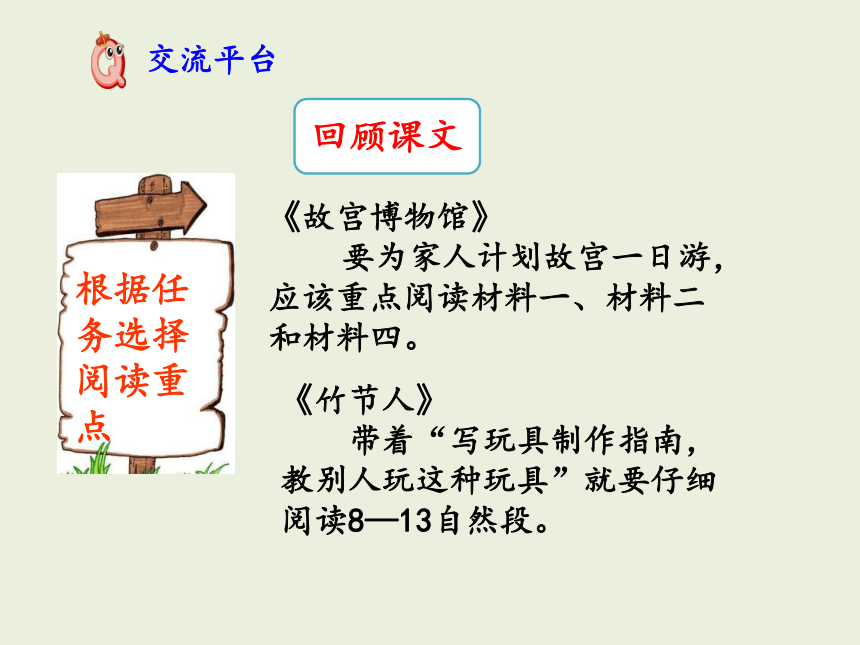 交流平台

回顾课文

根据任务选择阅读重点

《故宫博物馆》

要为家人计划故宫一日游，应该重点阅读材料一、材料二和材料四。

《竹节人》

带着“写玩具制作指南，教别人玩这种玩具”就要仔细阅读8—13自然段。